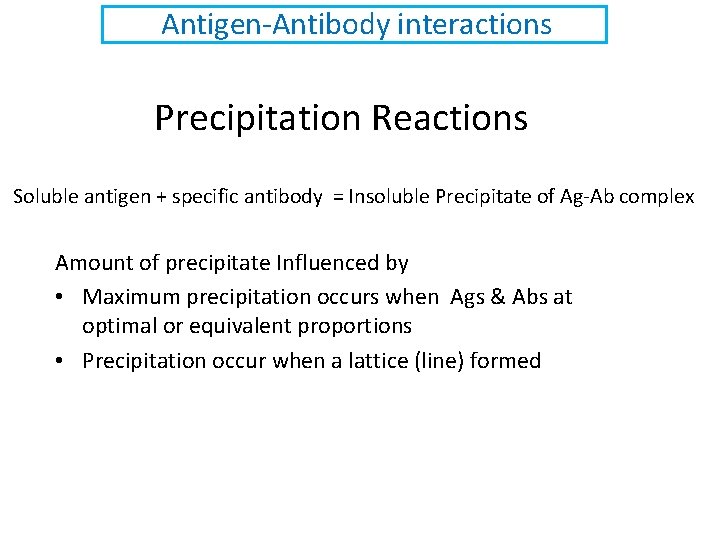 Antigen-Antibody interactions

Precipitation Reactions

Soluble antigen + specific antibody = Insoluble Precipitate of Ag-Ab complex

Amount of precipitate Influenced by

• Maximum precipitation occurs when Ags & Abs at optimal or equivalent proportions

• Precipitation occur when a lattice (line) formed